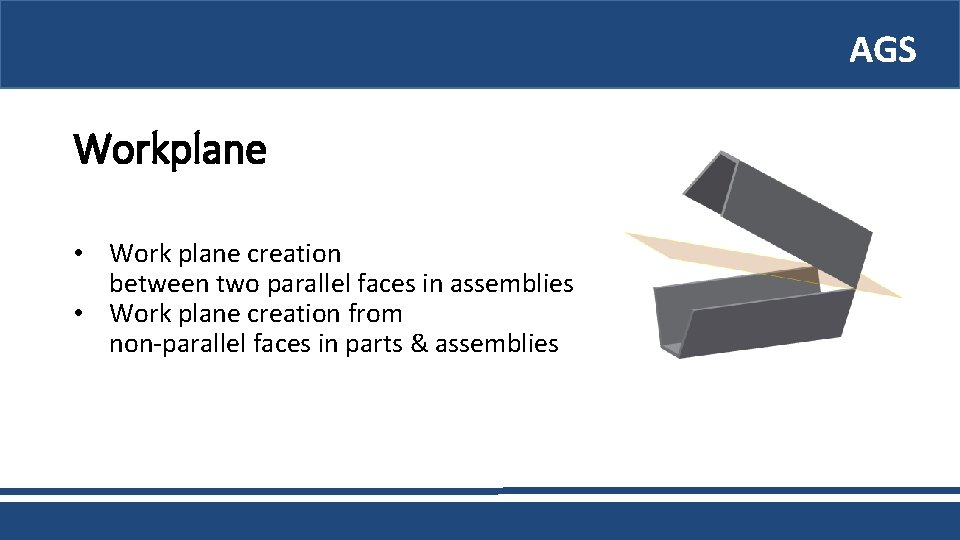 AGS

Workplane

• Work plane creation between two parallel faces in assemblies
• Work plane creation from non-parallel faces in parts & assemblies